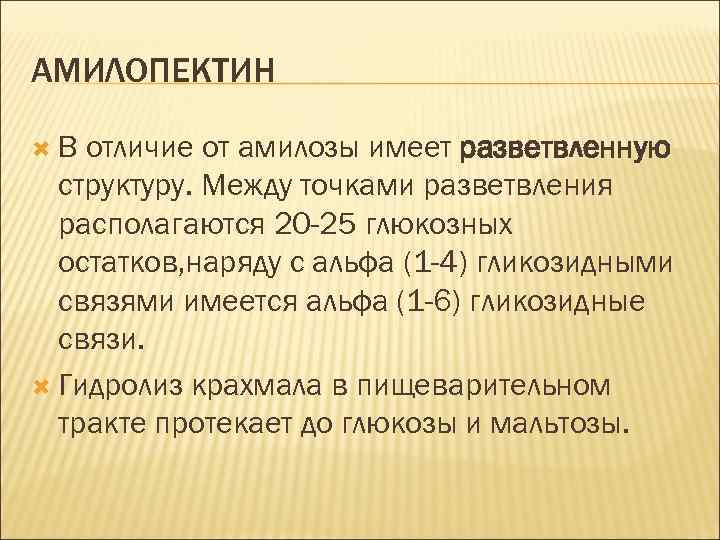 АМИЛОПЕКТИН

В отличие от амилозы имеет разветвленную структуру. Между точками разветвления располагаются 20-25 глюкозных остатков,наряду с альфа (1-4) гликозидными связями имеется альфа (1-6) гликозидные связи.

Гидролиз крахмала в пищеварительном тракте протекает до глюкозы и мальтозы.